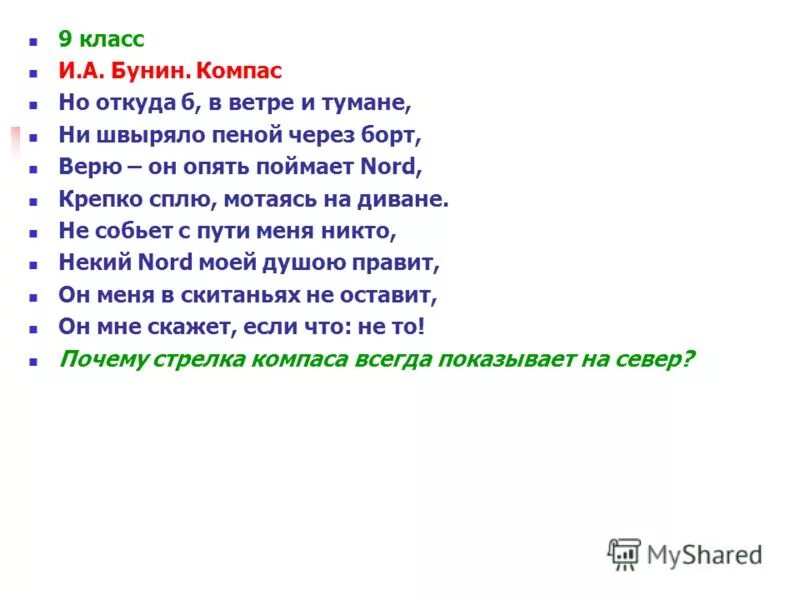 9 класс

И.А. Бунин. Компас

Но откуда б, в ветре и тумане,

Ни швыряло пеной через борт,

Верю – он опять поймает Nord,

Крепко сплю, мотаясь на диване.

Не собьет с пути меня никто,

Некий Nord моей душою правит,

Он меня в скитаньях не оставит,

Он мне скажет, если что: не то!

Почему стрелка компаса всегда показывает на север?

MyShared